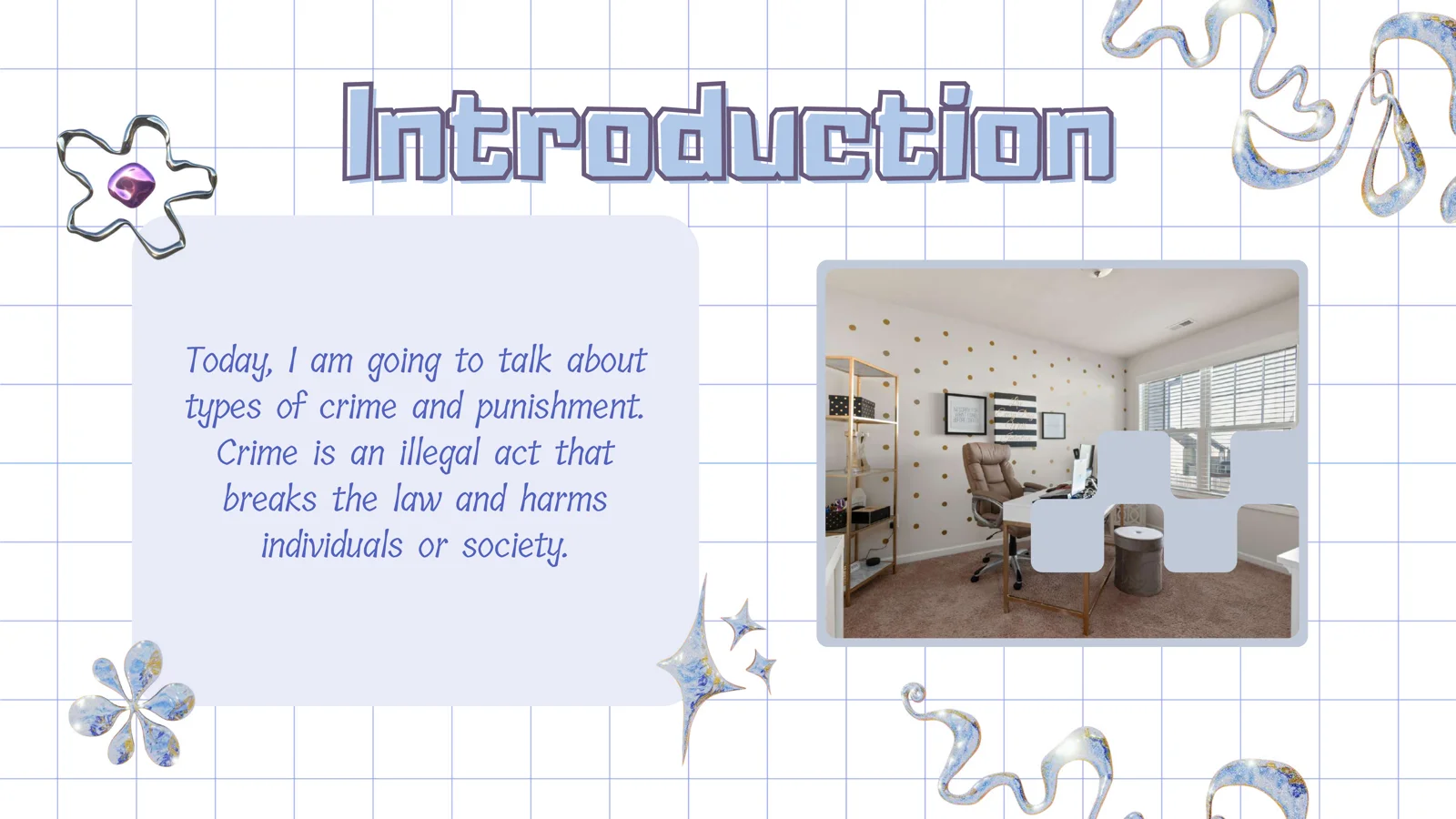 Introduction

Today, I am going to talk about types of crime and punishment. Crime is an illegal act that breaks the law and harms individuals or society.